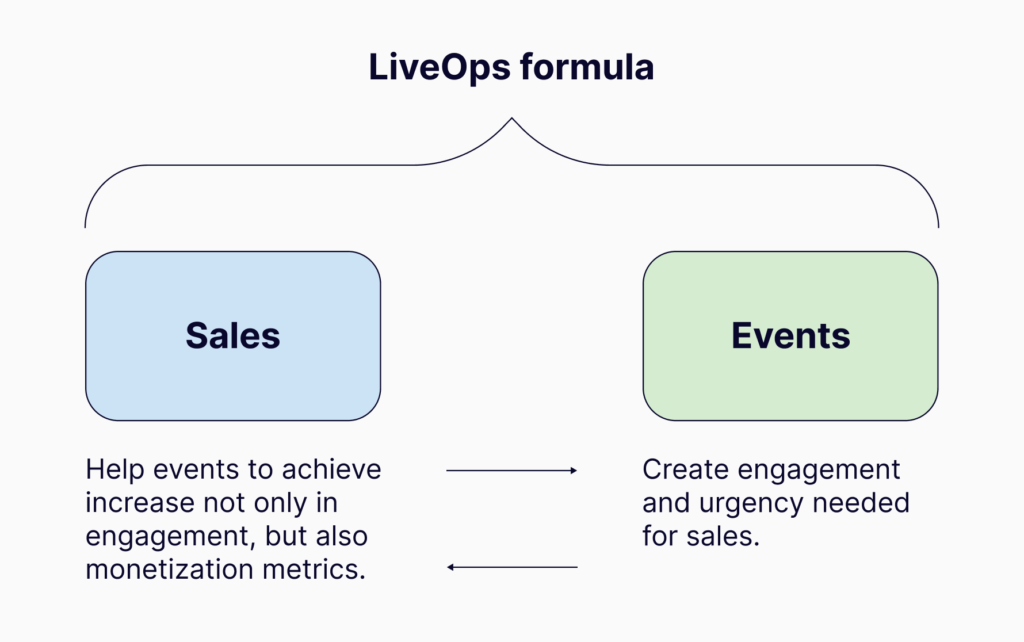 LiveOps formula

Sales

Events

Help events to achieve increase not only in engagement, but also monetization metrics.

Create engagement and urgency needed for sales.